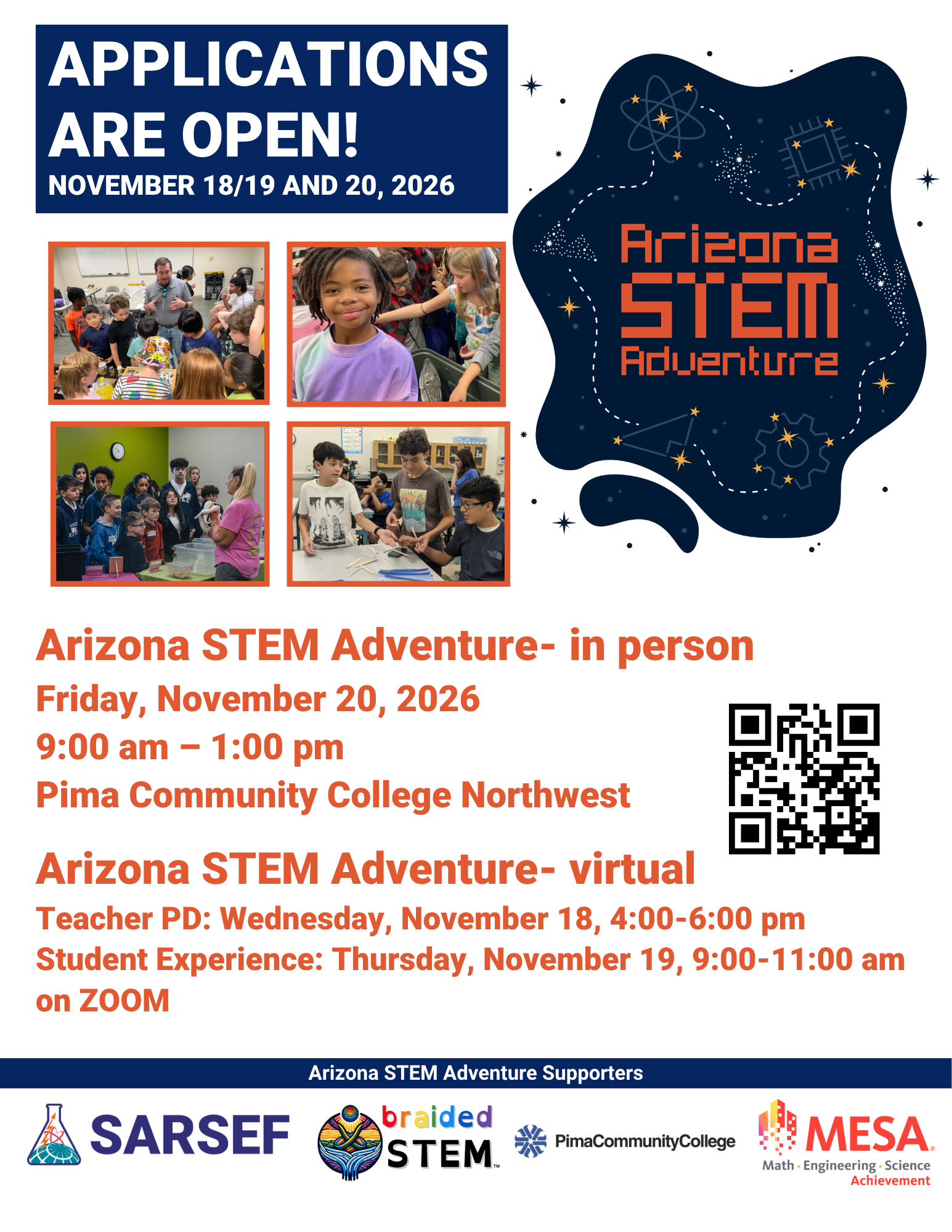 APPLICATIONS ARE OPEN!
NOVEMBER 18/19 AND 20, 2026

Arizona STEM Adventure

Arizona STEM Adventure- in person
Friday, November 20, 2026
9:00 am – 1:00 pm
Pima Community College Northwest

Arizona STEM Adventure- virtual
Teacher PD: Wednesday, November 18, 4:00-6:00 pm
Student Experience: Thursday, November 19, 9:00-11:00 am on ZOOM

Arizona STEM Adventure Supporters

SARSEF

braided STEM

PimaCommunityCollege

MESA
Math · Engineering · Science Achievement